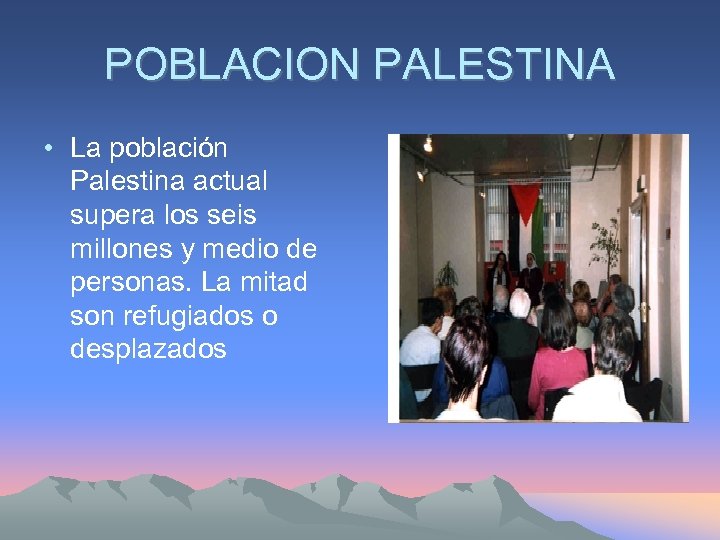 POBLACION PALESTINA

• La población Palestina actual supera los seis millones y medio de personas. La mitad son refugiados o desplazados